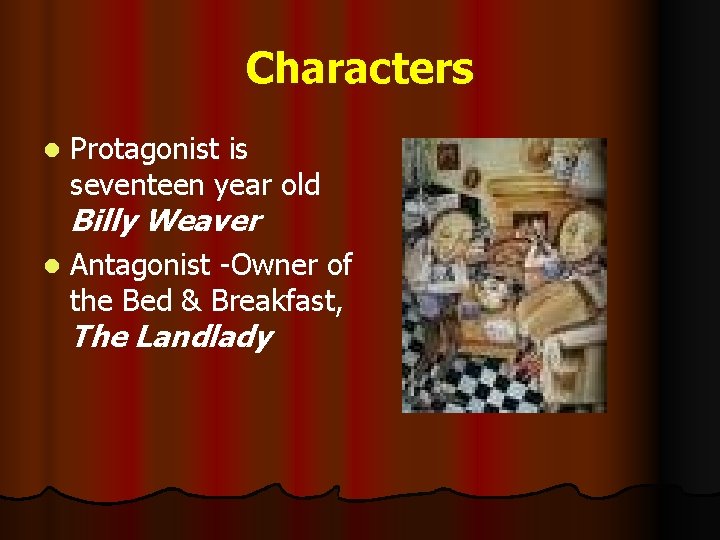 Characters

• Protagonist is seventeen year old Billy Weaver
• Antagonist -Owner of the Bed & Breakfast, The Landlady